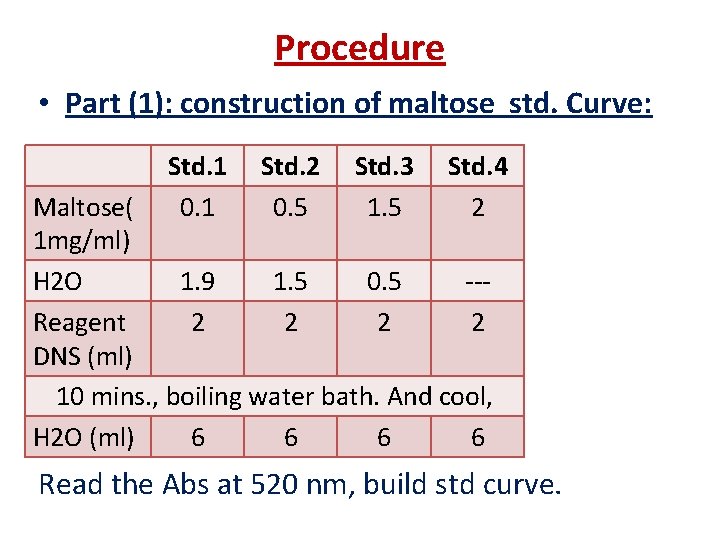 Procedure

• Part (1): construction of maltose std. Curve:

| | Std.1 | Std.2 | Std.3 | Std.4 |
|---|---|---|---|---|
| Maltose( 1mg/ml) | 0.1 | 0.5 | 1.5 | 2 |
| H2O | 1.9 | 1.5 | 0.5 | --- |
| Reagent DNS (ml) | 2 | 2 | 2 | 2 |
| 10 mins., boiling water bath. And cool, | | | | |
| H2O (ml) | 6 | 6 | 6 | 6 |

Read the Abs at 520 nm, build std curve.